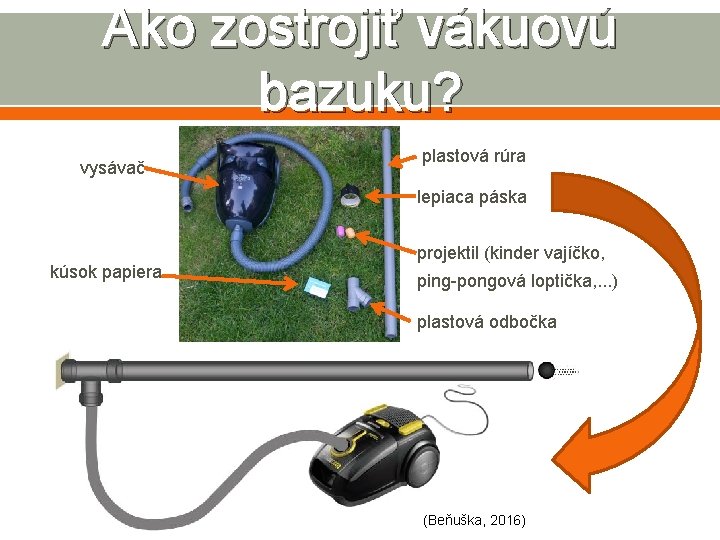 Ako zostrojiť vákuovú bazuku?

vysávač

kúsok papiera

plastová rúra

lepiaca páska

projektil (kinder vajíčko, ping-pongová loptička,...)

plastová odbočka

(Beňuška, 2016)